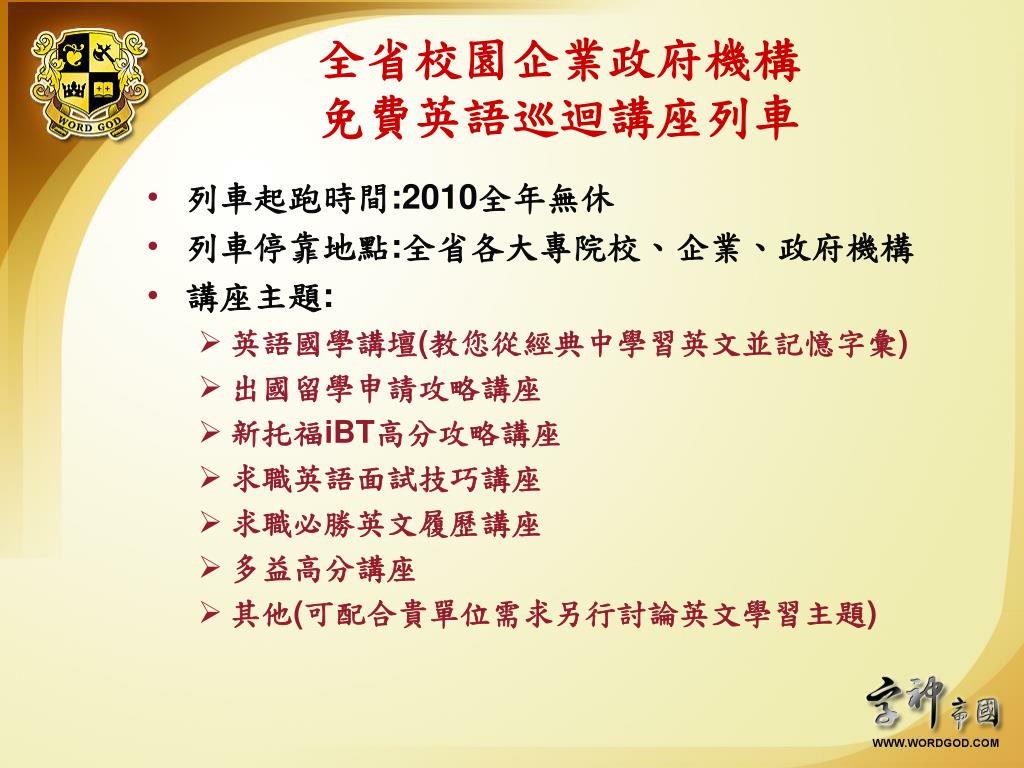 WORD GOD

全省校園企業政府機構
免費英語巡迴講座列車

• 列車起跑時間:2010全年無休
• 列車停靠地點:全省各大專院校、企業、政府機構
• 講座主題:
➢ 英語國學講壇(教您從經典中學習英文並記憶字彙)
➢ 出國留學申請攻略講座
➢ 新托福iBT高分攻略講座
➢ 求職英語面試技巧講座
➢ 求職必勝英文履歷講座
➢ 多益高分講座
➢ 其他(可配合貴單位需求另行討論英文學習主題)

字神帝國
WWW.WORDGOD.COM